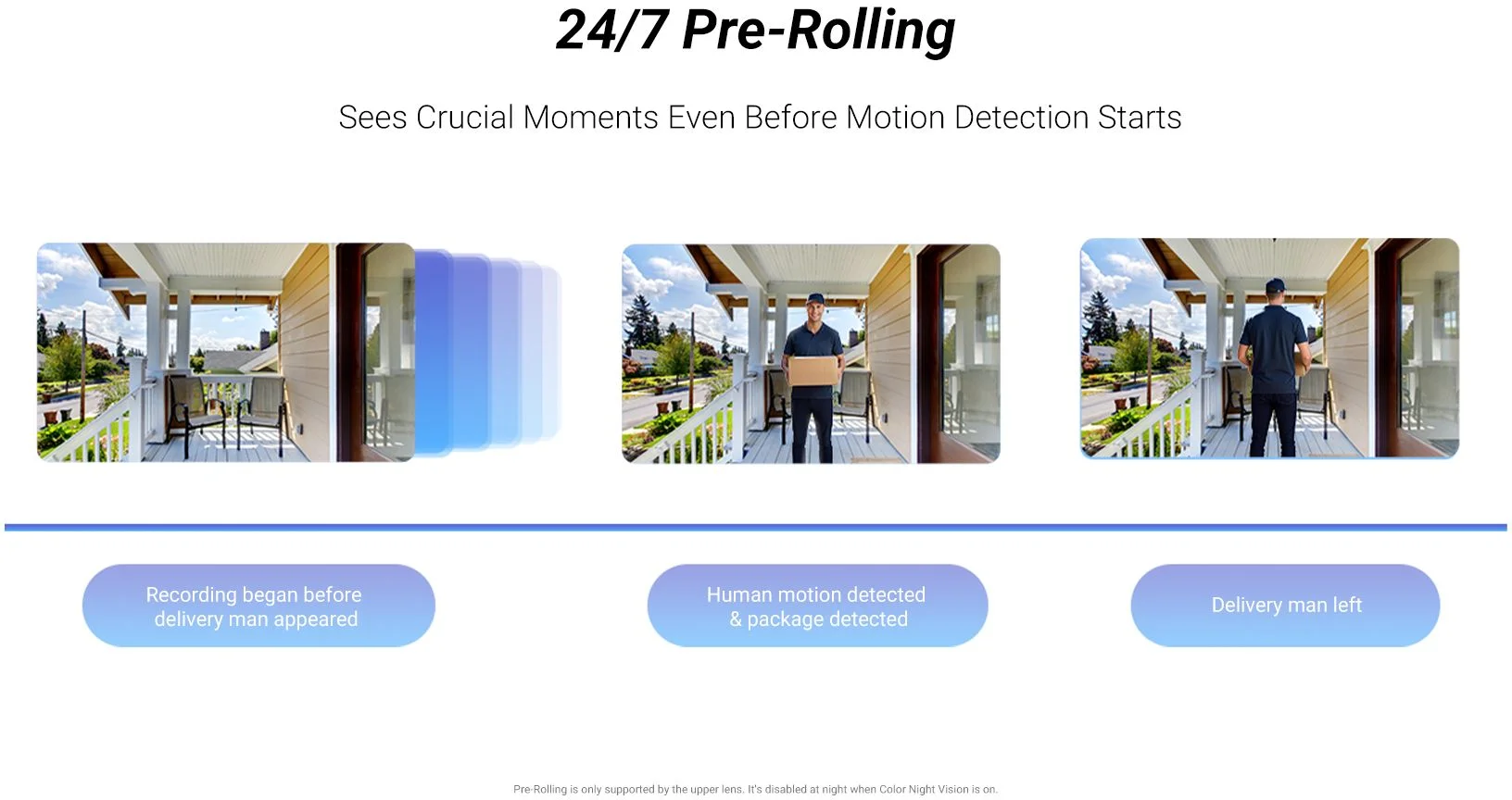 24/7 Pre-Rolling

Sees Crucial Moments Even Before Motion Detection Starts

Recording began before delivery man appeared

Human motion detected & package detected

Delivery man left

Pre-Rolling is only supported by the upper lens. It's disabled at night when Color Night Vision is on.